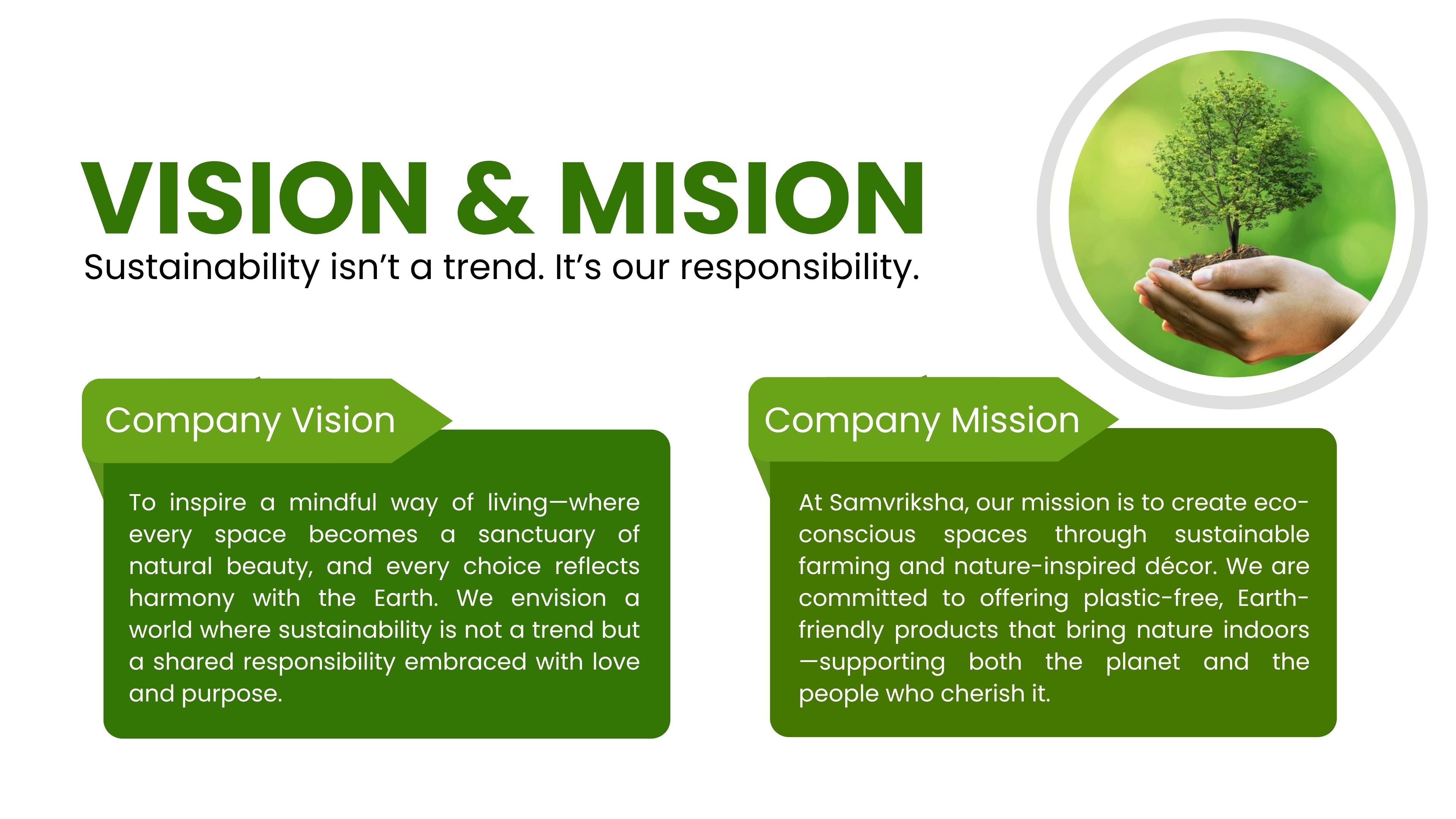 VISION & MISION

Sustainability isn't a trend. It's our responsibility.

Company Vision

To inspire a mindful way of living—where every space becomes a sanctuary of natural beauty, and every choice reflects harmony with the Earth. We envision a world where sustainability is not a trend but a shared responsibility embraced with love and purpose.

Company Mission

At Samvriksha, our mission is to create eco-conscious spaces through sustainable farming and nature-inspired décor. We are committed to offering plastic-free, Earth-friendly products that bring nature indoors—supporting both the planet and the people who cherish it.